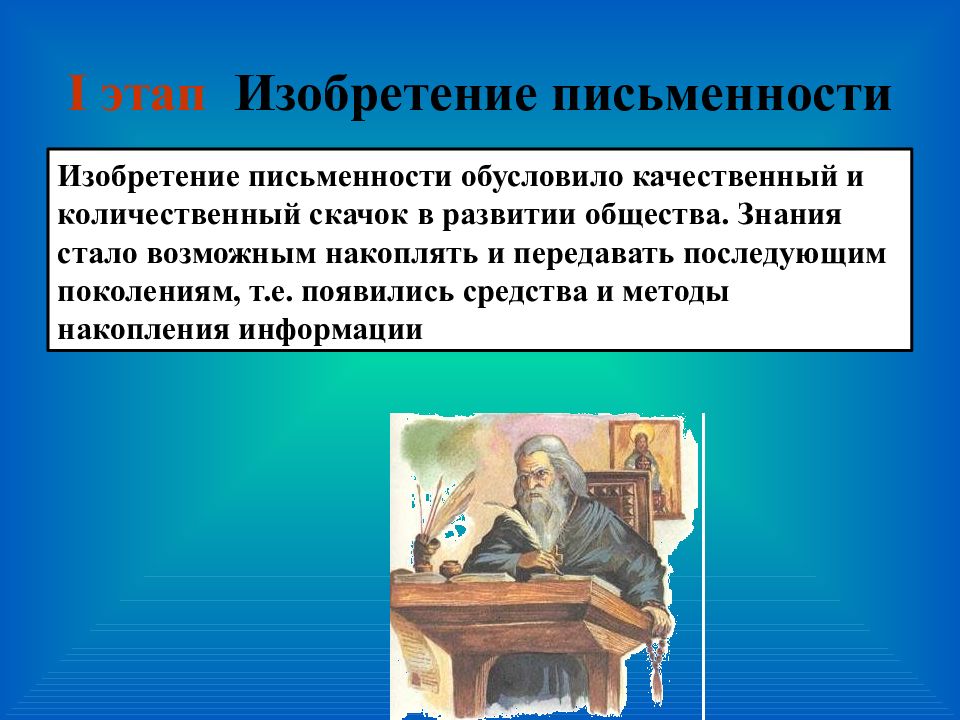 I этап  Изобретение письменности

Изобретение письменности обусловило качественный и количественный скачок в развитии общества. Знания стало возможным накоплять и передавать последующим поколениям, т.е. появились средства и методы накопления информации